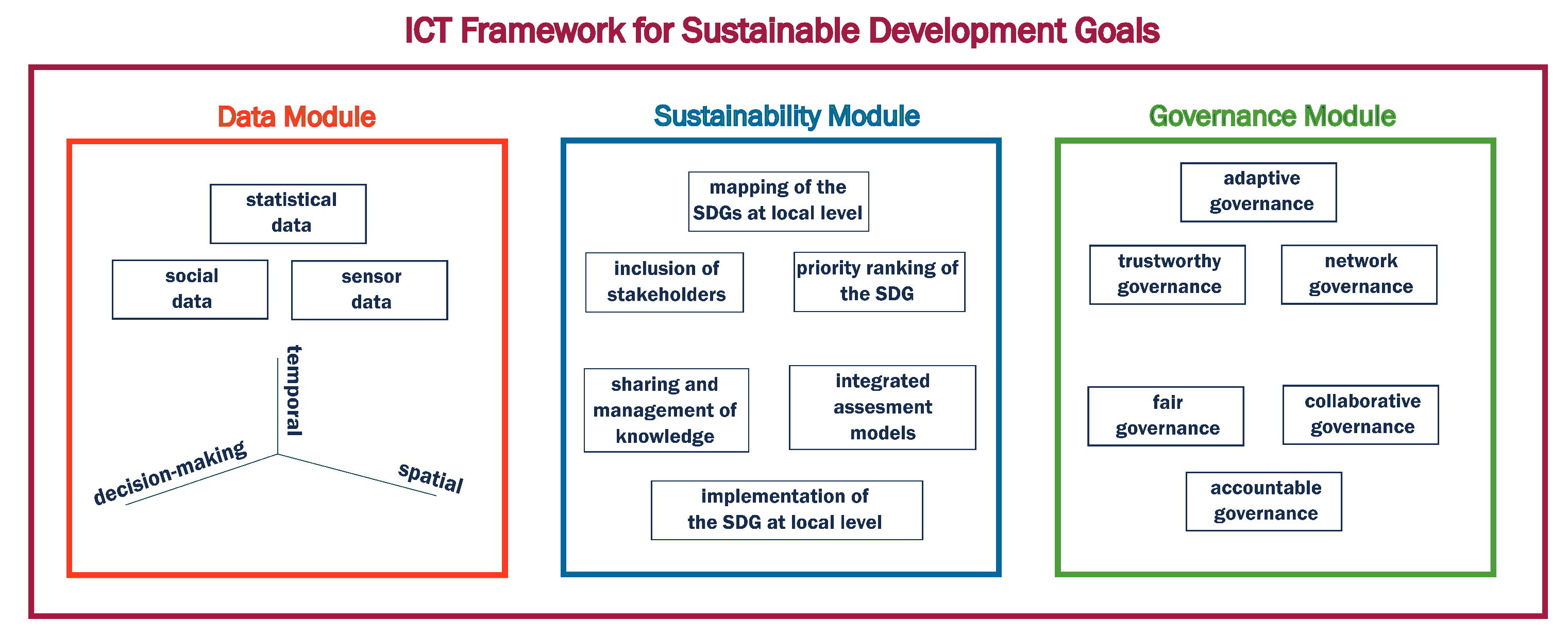 ICT Framework for Sustainable Development Goals

Data Module

statistical data

social data

sensor data

temporal

decision-making

spatial

Sustainability Module

mapping of the SDGs at local level

inclusion of stakeholders

priority ranking of the SDG

sharing and management of knowledge

integrated assesment models

implementation of the SDG at local level

Governance Module

adaptive governance

trustworthy governance

network governance

fair governance

collaborative governance

accountable governance